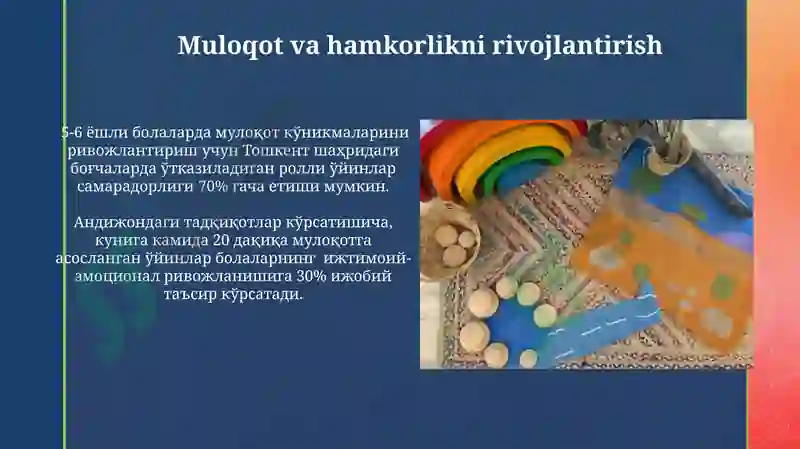 Muloqot va hamkorlikni rivojlantirish

5-6 ёшли болаларда мулоқот кўникмаларини ривожлантириш учун Тошкент шаҳридаги боғчаларда ўтказиладиган ролли ўйинлар самарадорлиги 70% гача етиши мумкин.

Андижондаги тадқиқотлар кўрсатишича, кунига камида 20 дақиқа мулоқотга асосланган ўйинлар болаларнинг ижтимоий-эмоционал ривожланишига 30% ижобий таъсир кўрсатади.